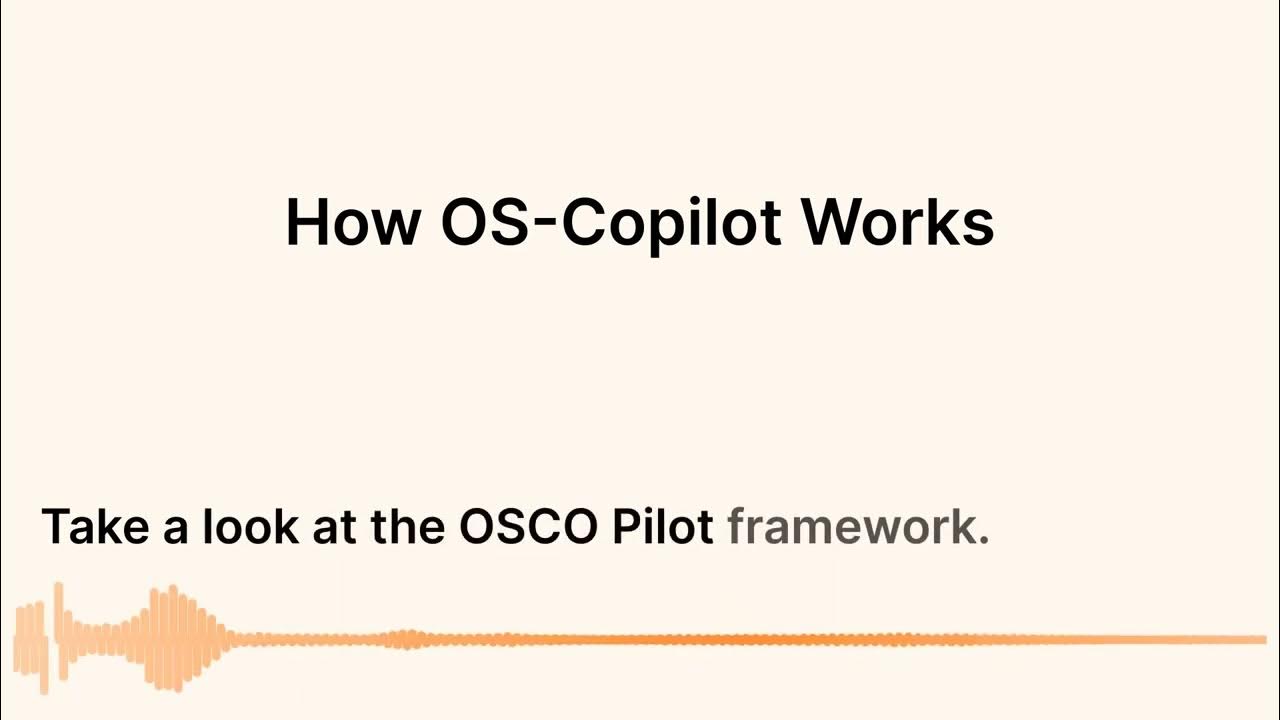 How OS-Copilot Works

Take a look at the OSCO Pilot framework.